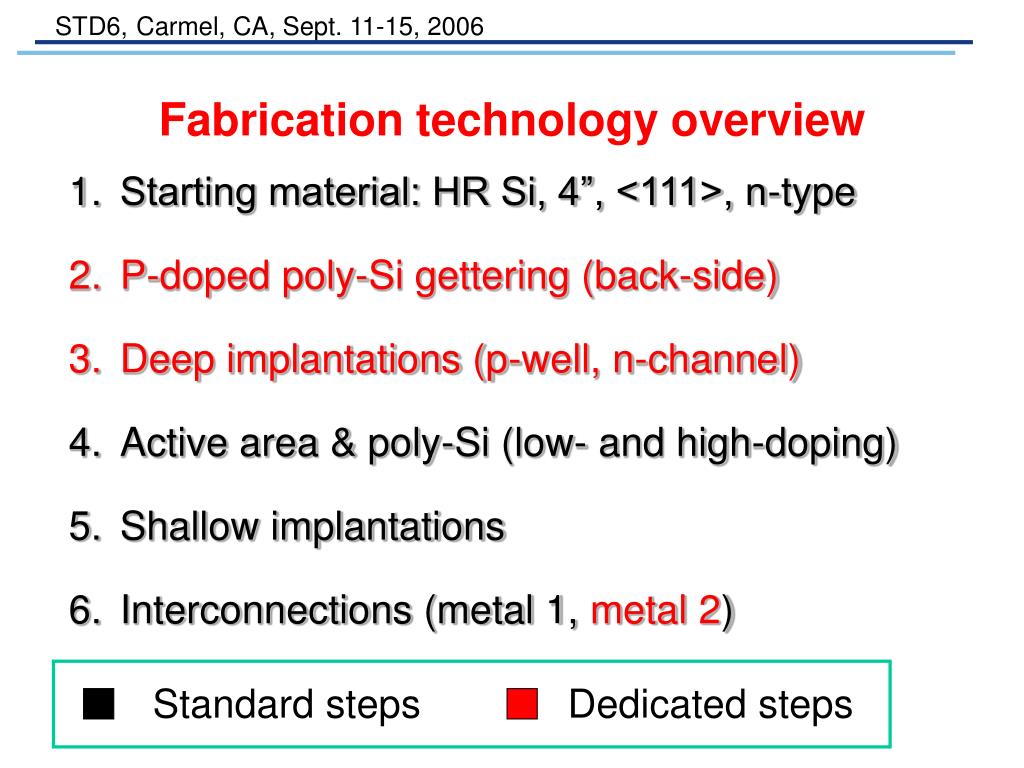 STD6, Carmel, CA, Sept. 11-15, 2006

Fabrication technology overview

1. Starting material: HR Si, 4”, <111>, n-type

2. P-doped poly-Si gettering (back-side)

3. Deep implantations (p-well, n-channel)

4. Active area & poly-Si (low- and high-doping)

5. Shallow implantations

6. Interconnections (metal 1, metal 2)

Standard steps Dedicated steps